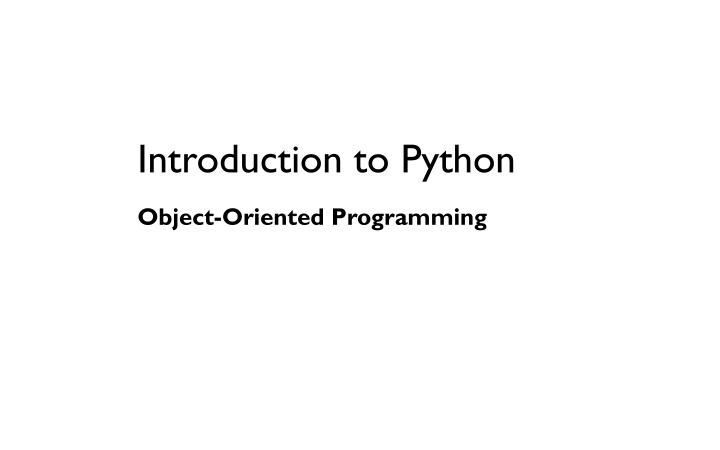 Introduction to Python

Object-Oriented Programming